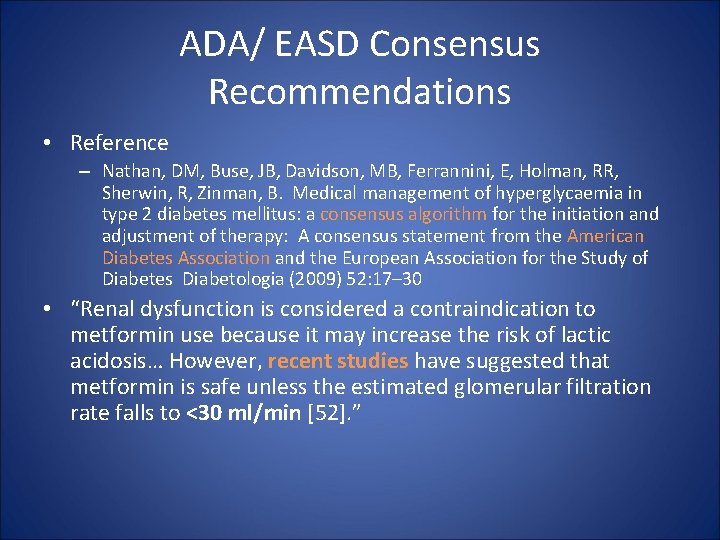 ADA/ EASD Consensus Recommendations

• Reference

– Nathan, DM, Buse, JB, Davidson, MB, Ferrannini, E, Holman, RR, Sherwin, R, Zinman, B. Medical management of hyperglycaemia in type 2 diabetes mellitus: a consensus algorithm for the initiation and adjustment of therapy: A consensus statement from the American Diabetes Association and the European Association for the Study of Diabetes Diabetologia (2009) 52:17–30

• "Renal dysfunction is considered a contraindication to metformin use because it may increase the risk of lactic acidosis… However, recent studies have suggested that metformin is safe unless the estimated glomerular filtration rate falls to <30 ml/min [52]."